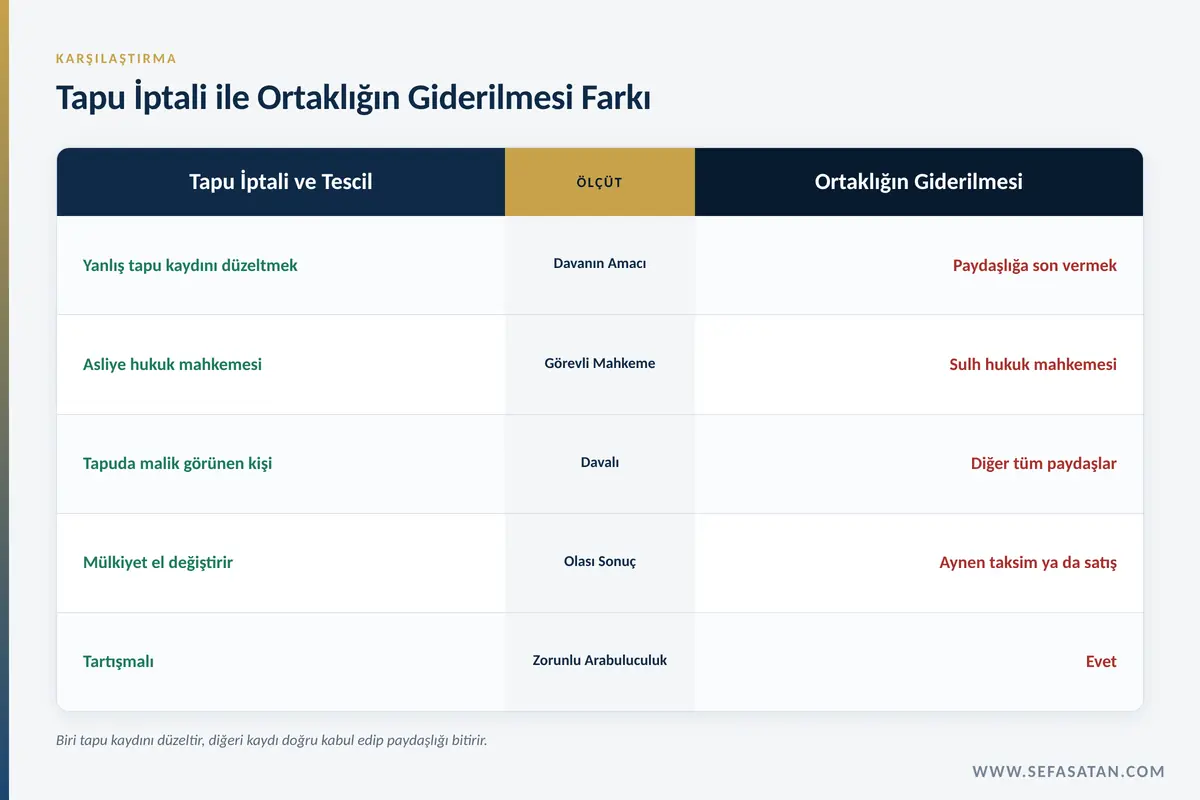 KARŞILAŞTIRMA

Tapu İptali ile Ortaklığın Giderilmesi Farkı

| Tapu İptali ve Tescil | ÖLÇÜT | Ortaklığın Giderilmesi |
|---|---|---|
| Yanlış tapu kaydını düzeltmek | Davanın Amacı | Paydaşlığa son vermek |
| Asliye hukuk mahkemesi | Görevli Mahkeme | Sulh hukuk mahkemesi |
| Tapuda malik görünen kişi | Davalı | Diğer tüm paydaşlar |
| Mülkiyet el değiştirir | Olası Sonuç | Aynen taksim ya da satış |
| Tartışmalı | Zorunlu Arabuluculuk | Evet |

Biri tapu kaydını düzeltir, diğeri kaydı doğru kabul edip paydaşlığı bitirir.

WWW.SEFASATAN.COM